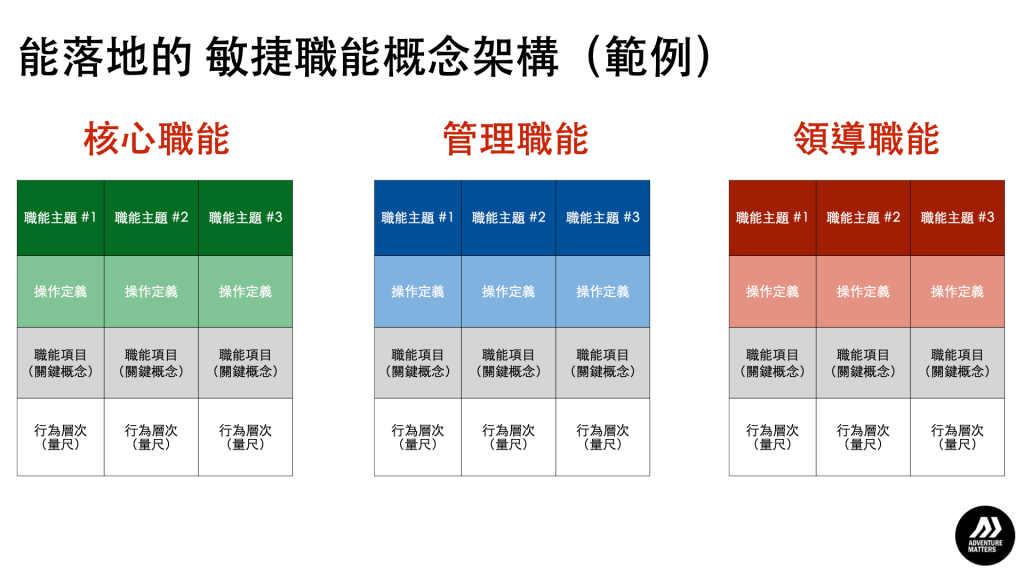 能落地的 敏捷職能概念架構（範例）

核心職能

| 職能主題 #1 | 職能主題 #2 | 職能主題 #3 |
|---|---|---|
| 操作定義 | 操作定義 | 操作定義 |
| 職能項目（關鍵概念） | 職能項目（關鍵概念） | 職能項目（關鍵概念） |
| 行為層次（量尺） | 行為層次（量尺） | 行為層次（量尺） |

管理職能

| 職能主題 #1 | 職能主題 #2 | 職能主題 #3 |
|---|---|---|
| 操作定義 | 操作定義 | 操作定義 |
| 職能項目（關鍵概念） | 職能項目（關鍵概念） | 職能項目（關鍵概念） |
| 行為層次（量尺） | 行為層次（量尺） | 行為層次（量尺） |

領導職能

| 職能主題 #1 | 職能主題 #2 | 職能主題 #3 |
|---|---|---|
| 操作定義 | 操作定義 | 操作定義 |
| 職能項目（關鍵概念） | 職能項目（關鍵概念） | 職能項目（關鍵概念） |
| 行為層次（量尺） | 行為層次（量尺） | 行為層次（量尺） |

ADVENTURE MATTERS